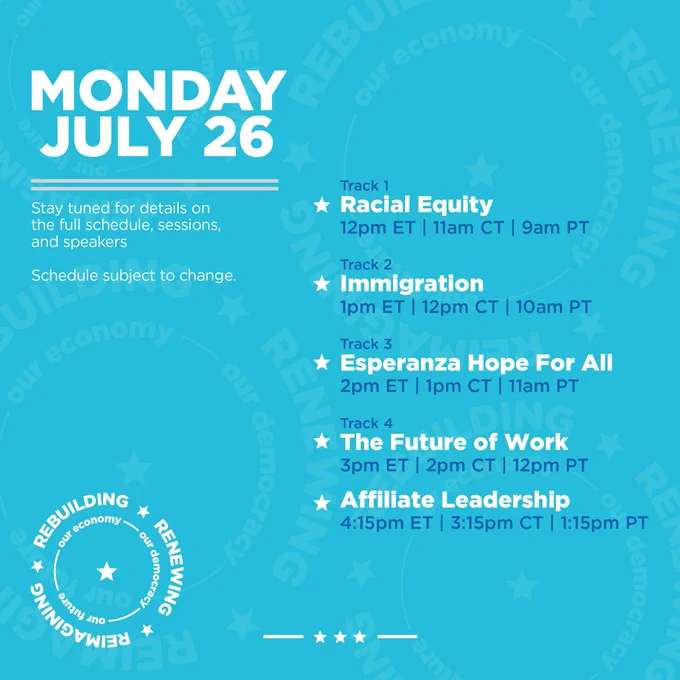 MONDAY JULY 26

Stay tuned for details on the full schedule, sessions, and speakers

Schedule subject to change.

Track 1
Racial Equity
12pm ET | 11am CT | 9am PT

Track 2
Immigration
1pm ET | 12pm CT | 10am PT

Track 3
Esperanza Hope For All
2pm ET | 1pm CT | 11am PT

Track 4
The Future of Work
3pm ET | 2pm CT | 12pm PT

Affiliate Leadership
4:15pm ET | 3:15pm CT | 1:15pm PT

REBUILDING our economy RENEWING our democracy REIMAGINING our future